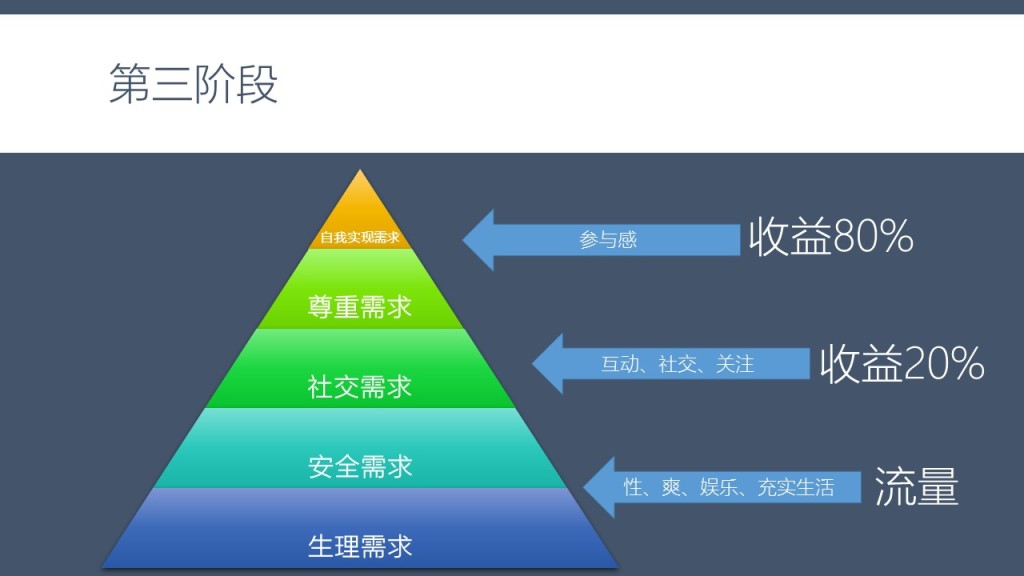 第三阶段

自我实现需求

尊重需求

社交需求

安全需求

生理需求

参与感

收益80%

互动、社交、关注

收益20%

性、爽、娱乐、充实生活

流量